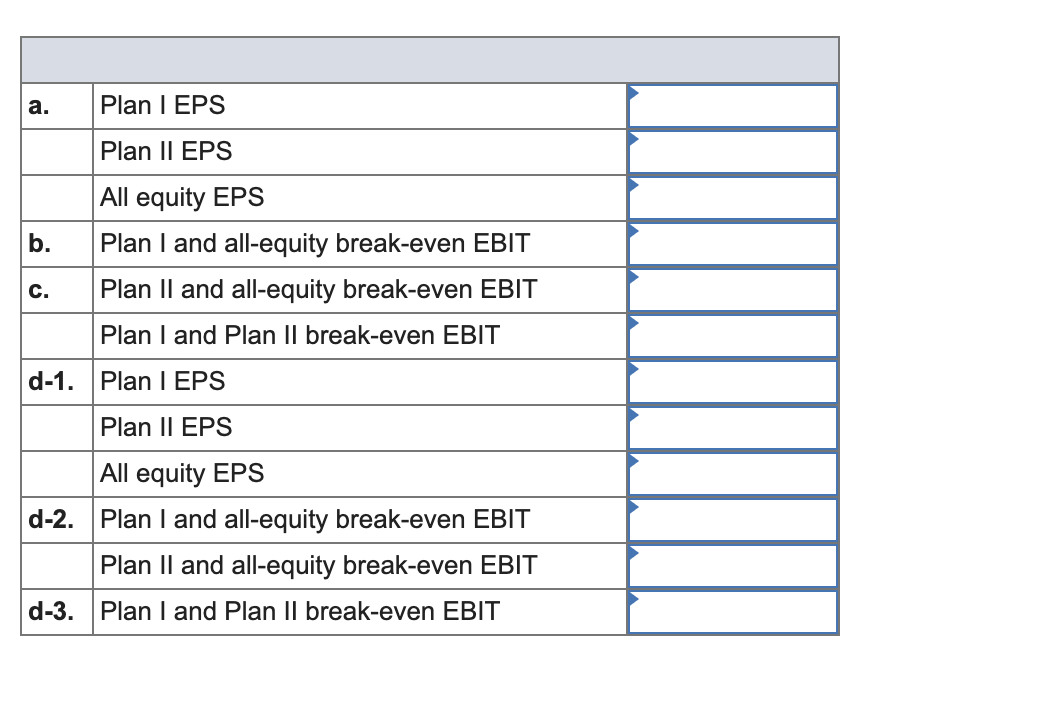 | | | |
|---|---|---|
| a. | Plan I EPS | |
| | Plan II EPS | |
| | All equity EPS | |
| b. | Plan I and all-equity break-even EBIT | |
| c. | Plan II and all-equity break-even EBIT | |
| | Plan I and Plan II break-even EBIT | |
| d-1. | Plan I EPS | |
| | Plan II EPS | |
| | All equity EPS | |
| d-2. | Plan I and all-equity break-even EBIT | |
| | Plan II and all-equity break-even EBIT | |
| d-3. | Plan I and Plan II break-even EBIT | |